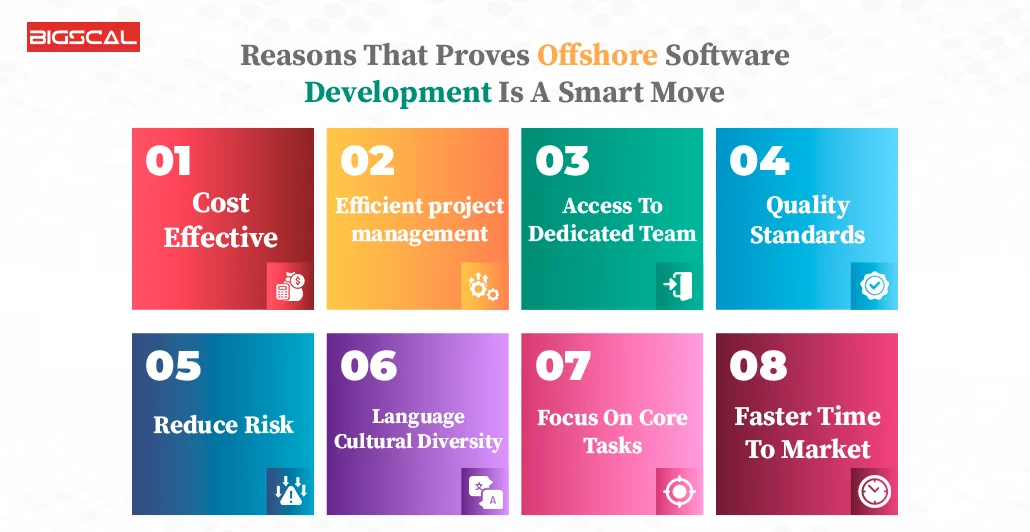 BIGSCAL

Reasons That Proves Offshore Software Development Is A Smart Move

01
Cost Effective

02
Efficient project management

03
Access To Dedicated Team

04
Quality Standards

05
Reduce Risk

06
Language Cultural Diversity

07
Focus On Core Tasks

08
Faster Time To Market